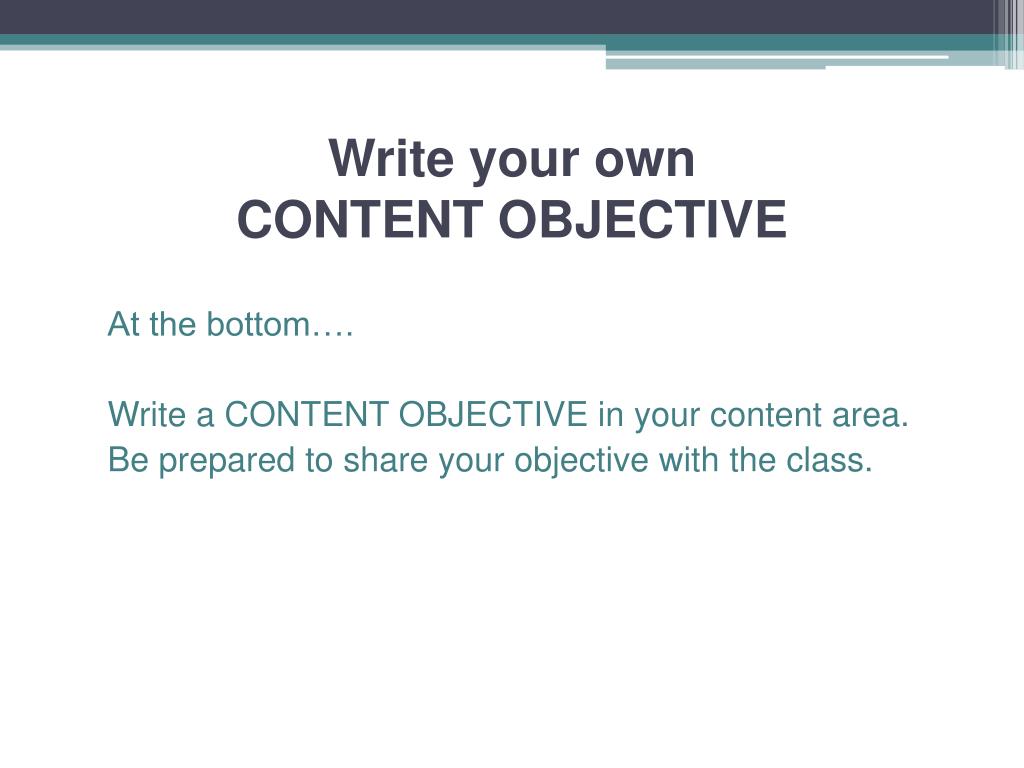 Write your own
CONTENT OBJECTIVE

At the bottom….

Write a CONTENT OBJECTIVE in your content area.
Be prepared to share your objective with the class.